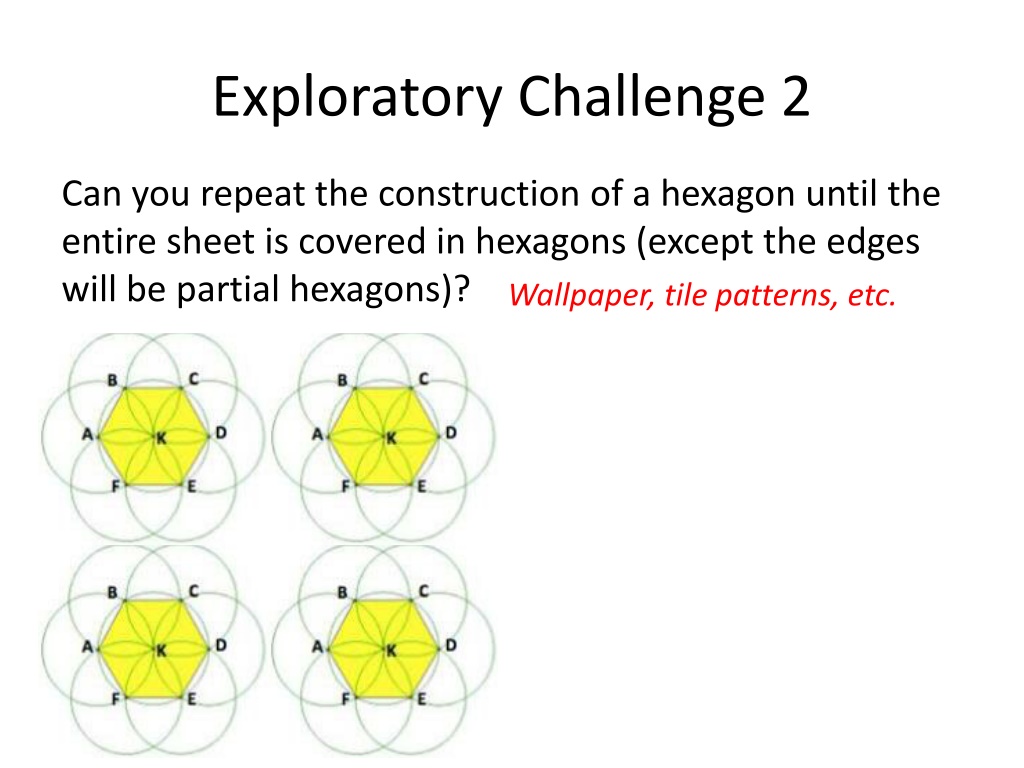 Exploratory Challenge 2

Can you repeat the construction of a hexagon until the entire sheet is covered in hexagons (except the edges will be partial hexagons)? Wallpaper, tile patterns, etc.

B C A K D F E

B C A K D F E

B C A K D F E

B C A K D F E